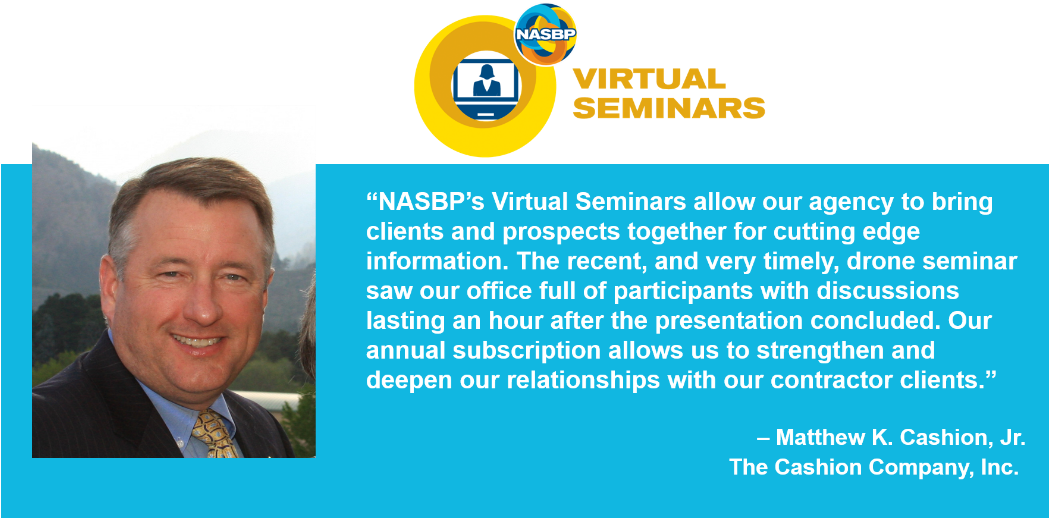 NASBP

VIRTUAL SEMINARS

“NASBP’s Virtual Seminars allow our agency to bring clients and prospects together for cutting edge information. The recent, and very timely, drone seminar saw our office full of participants with discussions lasting an hour after the presentation concluded. Our annual subscription allows us to strengthen and deepen our relationships with our contractor clients.”

– Matthew K. Cashion, Jr.
The Cashion Company, Inc.